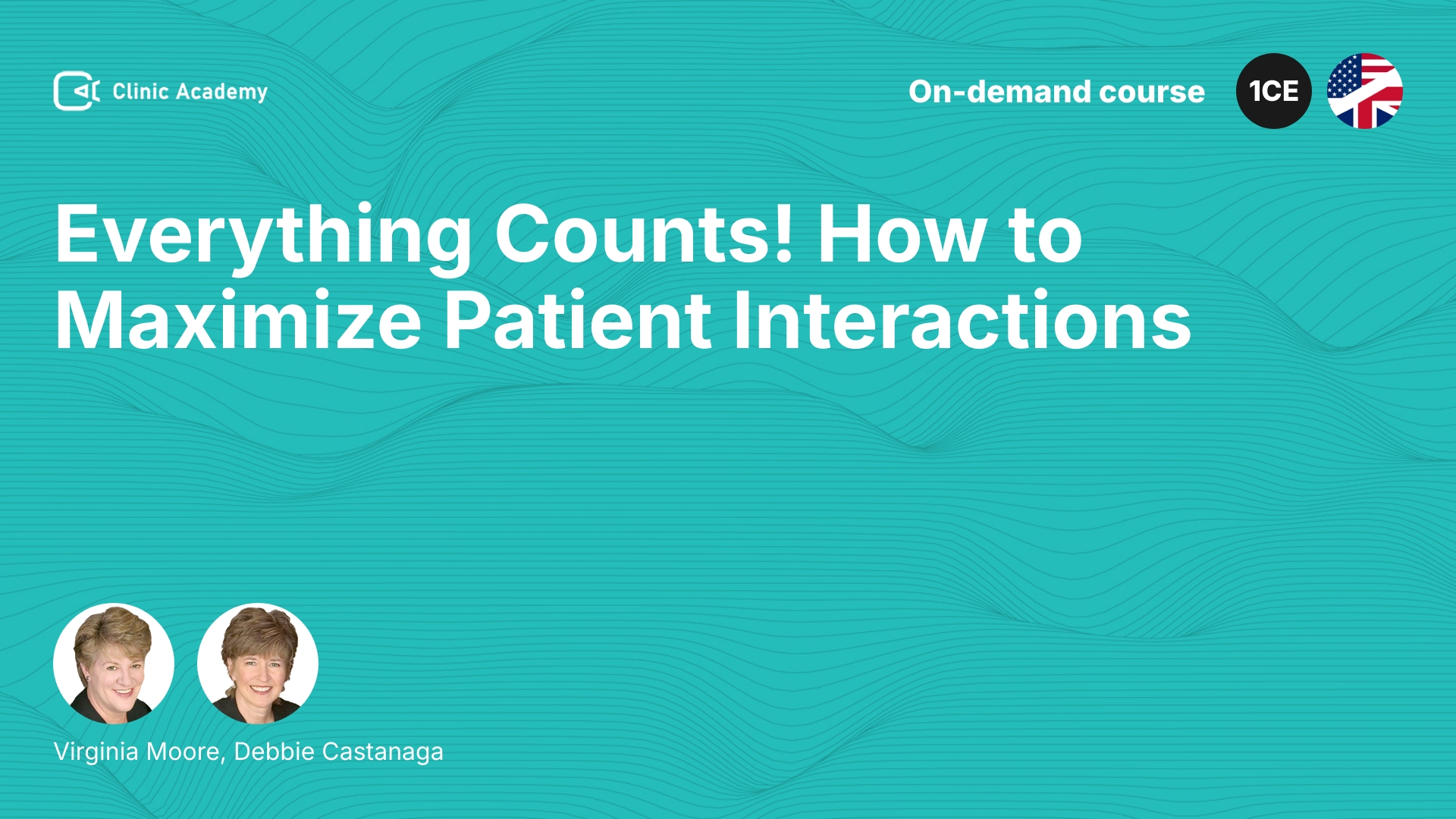 Clinic Academy

On-demand course

1CE

Everything Counts! How to Maximize Patient Interactions

Virginia Moore, Debbie Castanaga